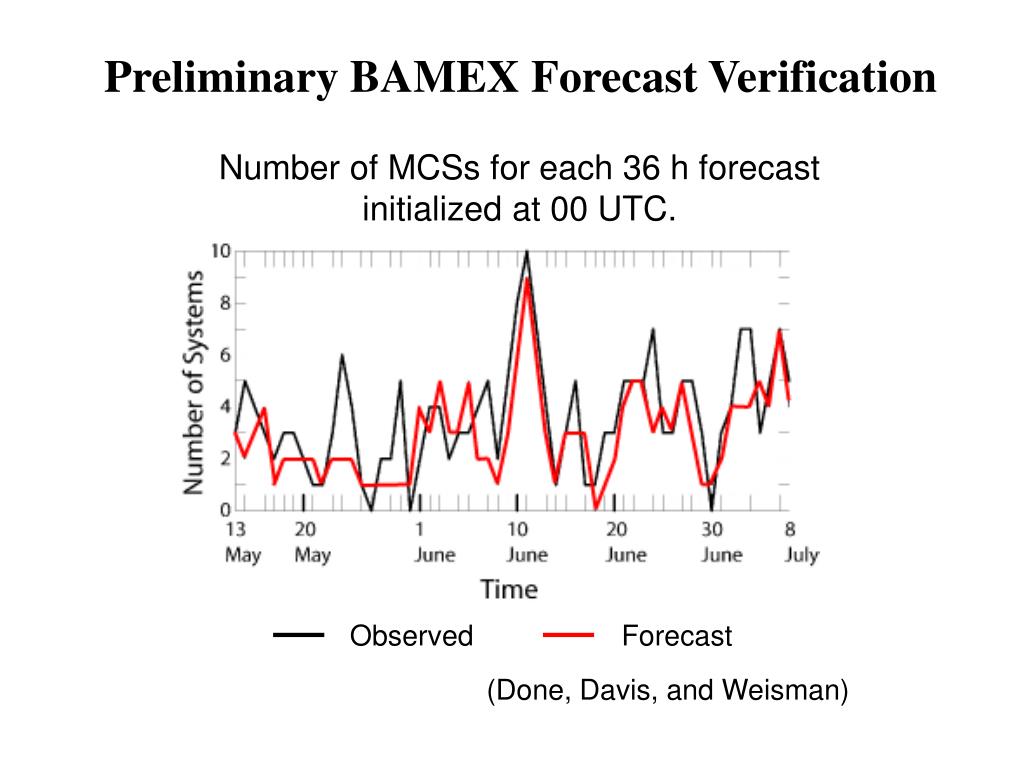 Preliminary BAMEX Forecast Verification

Number of MCSs for each 36 h forecast initialized at 00 UTC.

Number of Systems

10
8
6
4
2
0

13 May
20 May
1 June
10 June
20 June
30 June
8 July

Time

Observed
Forecast

(Done, Davis, and Weisman)